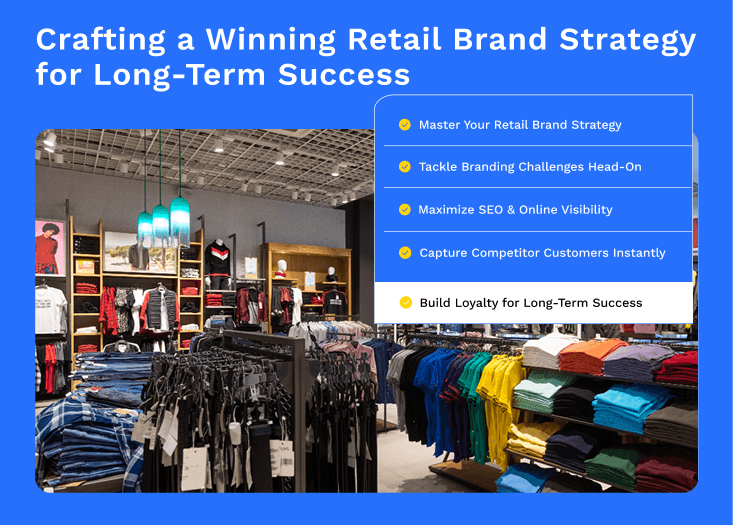 Crafting a Winning Retail Brand Strategy for Long-Term Success

Master Your Retail Brand Strategy

Tackle Branding Challenges Head-On

Maximize SEO & Online Visibility

Capture Competitor Customers Instantly

Build Loyalty for Long-Term Success